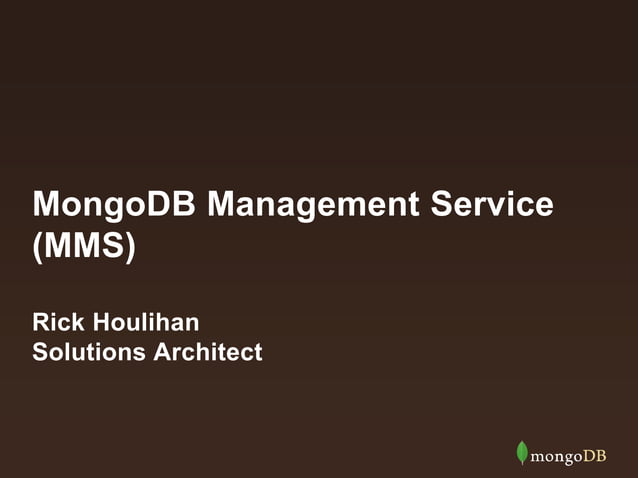 MongoDB Management Service (MMS)

Rick Houlihan
Solutions Architect

mongoDB